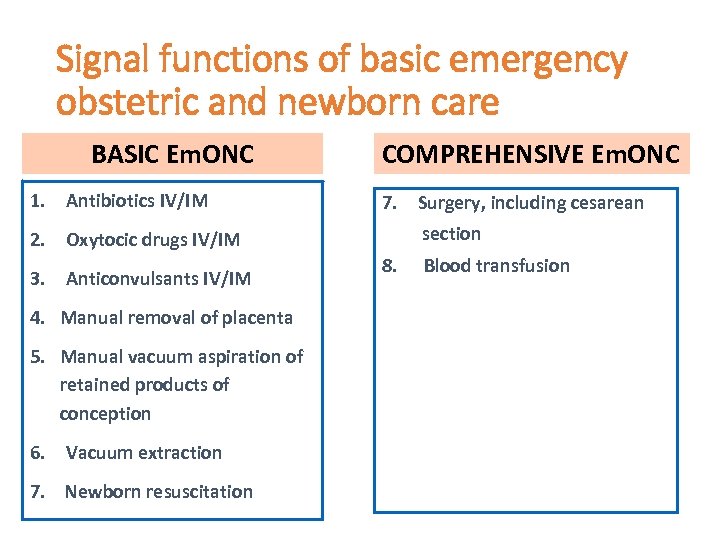 Signal functions of basic emergency obstetric and newborn care

BASIC EmONC

1. Antibiotics IV/IM
2. Oxytocic drugs IV/IM
3. Anticonvulsants IV/IM
4. Manual removal of placenta
5. Manual vacuum aspiration of retained products of conception
6. Vacuum extraction
7. Newborn resuscitation

COMPREHENSIVE EmONC

7. Surgery, including cesarean section
8. Blood transfusion